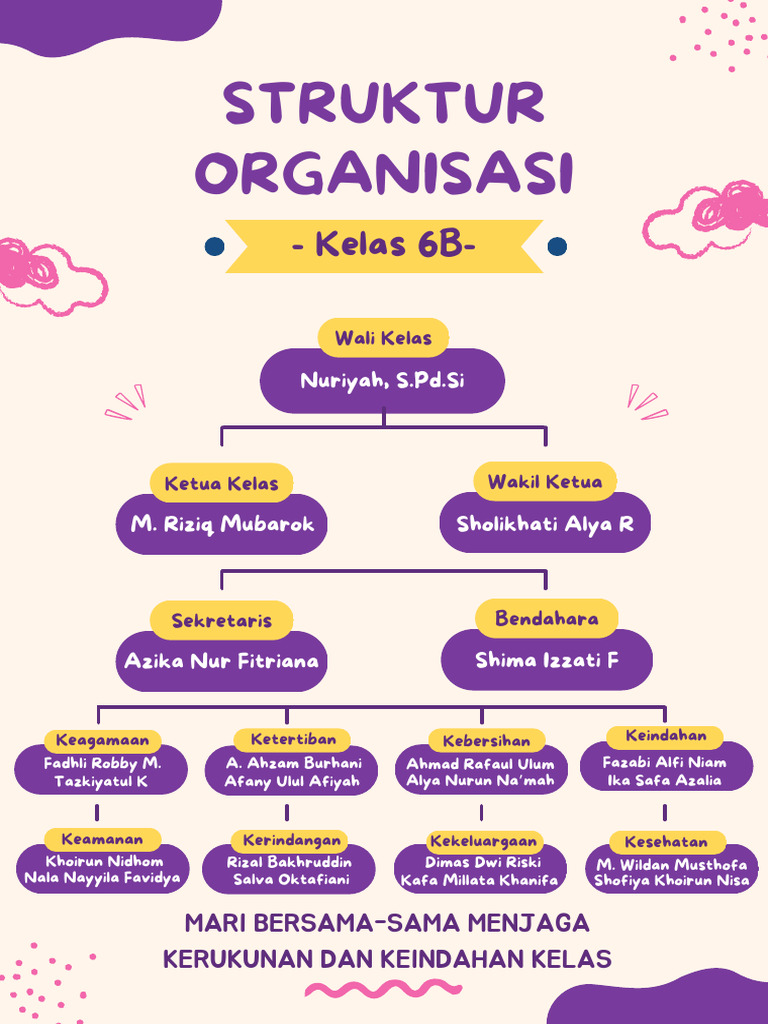 STRUKTUR ORGANISASI

- Kelas 6B-

Wali Kelas
Nuriyah, S.Pd.Si

Ketua Kelas
M. Riziq Mubarok

Wakil Ketua
Sholikhati Alya R

Sekretaris
Azika Nur Fitriana

Bendahara
Shima Izzati F

Keagamaan
Fadhli Robby M.
Tazkiyatul K

Ketertiban
A. Ahzam Burhani
Afany Ulul Afiyah

Kebersihan
Ahmad Rafaul Ulum
Alya Nurun Na'mah

Keindahan
Fazabi Alfi Niam
Ika Safa Azalia

Keamanan
Khoirun Nidhom
Nala Nayyila Favidya

Kerindangan
Rizal Bakhruddin
Salva Oktafiani

Kekeluargaan
Dimas Dwi Riski
Kafa Millata Khanifa

Kesehatan
M. Wildan Musthofa
Shofiya Khoirun Nisa

MARI BERSAMA-SAMA MENJAGA
KERUKUNAN DAN KEINDAHAN KELAS